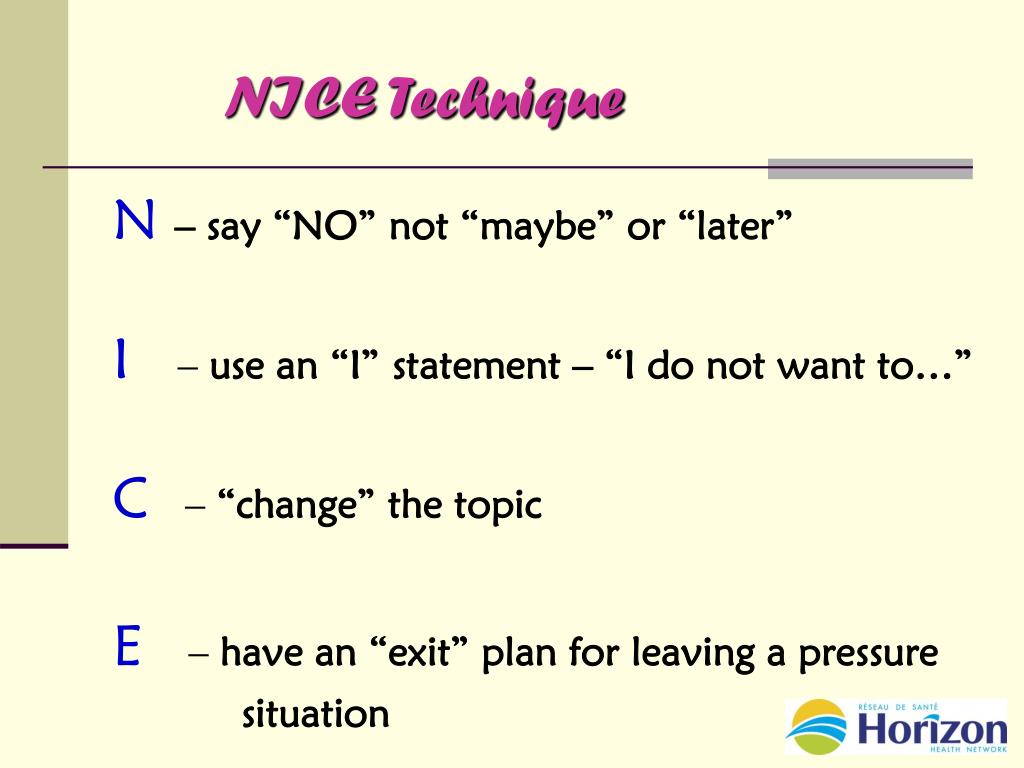 NICE Technique

N – say “NO” not “maybe” or “later”

I – use an “I” statement – “I do not want to…”

C – “change” the topic

E – have an “exit” plan for leaving a pressure situation

RÉSEAU DE SANTÉ
Horizon
HEALTH NETWORK